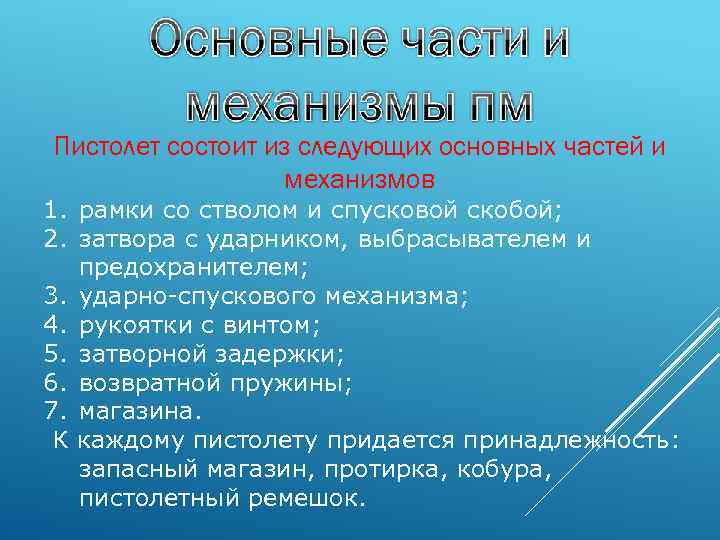 Основные части и механизмы пм

Пистолет состоит из следующих основных частей и механизмов

1. рамки со стволом и спусковой скобой;
2. затвора с ударником, выбрасывателем и предохранителем;
3. ударно-спускового механизма;
4. рукоятки с винтом;
5. затворной задержки;
6. возвратной пружины;
7. магазина.

К каждому пистолету придается принадлежность: запасный магазин, протирка, кобура, пистолетный ремешок.